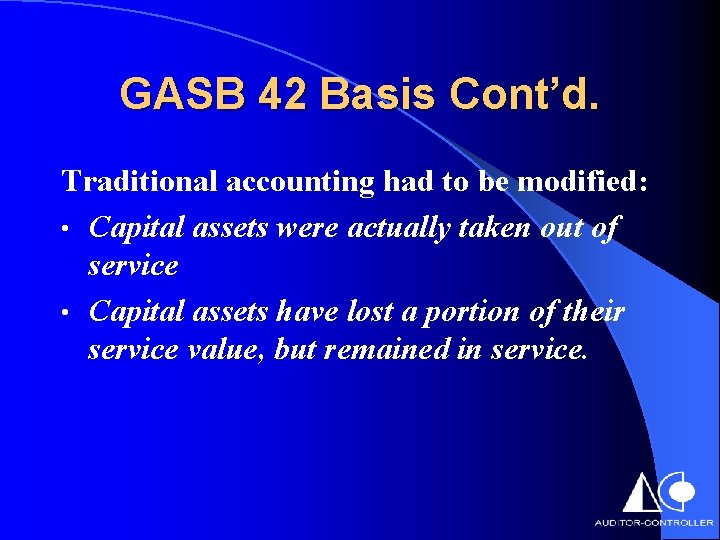 GASB 42 Basis Cont'd.

Traditional accounting had to be modified:

• Capital assets were actually taken out of service

• Capital assets have lost a portion of their service value, but remained in service.

AUDITOR-CONTROLLER